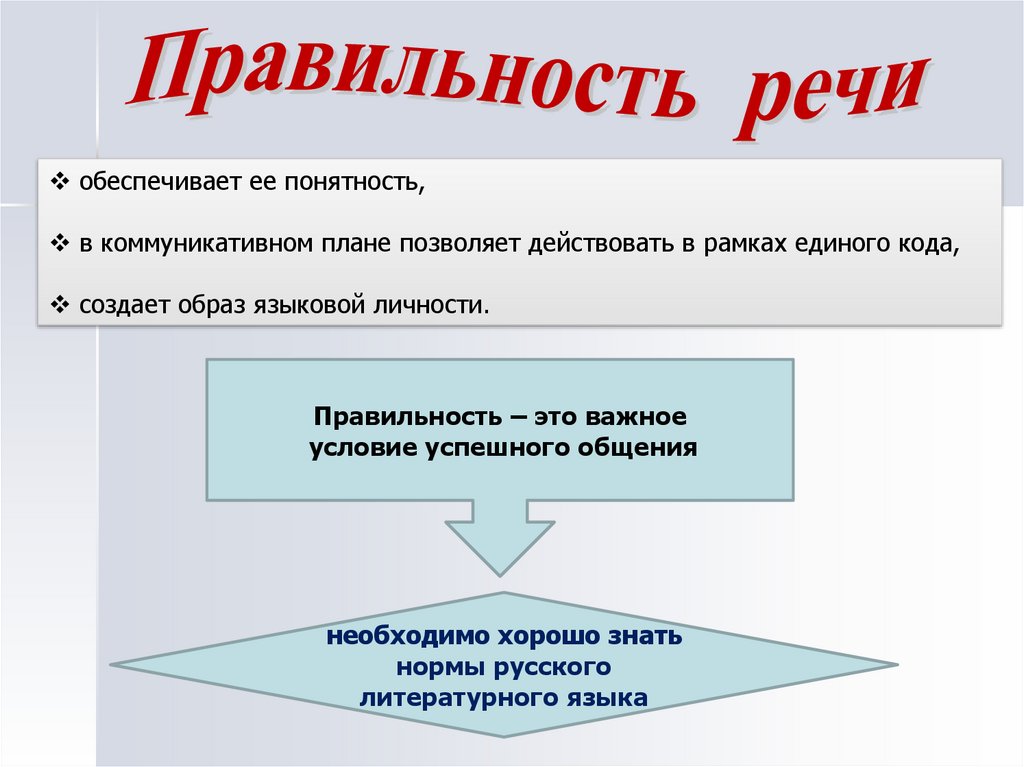 Правильность речи

❖ обеспечивает ее понятность,

❖ в коммуникативном плане позволяет действовать в рамках единого кода,

❖ создает образ языковой личности.

Правильность – это важное условие успешного общения

необходимо хорошо знать нормы русского литературного языка